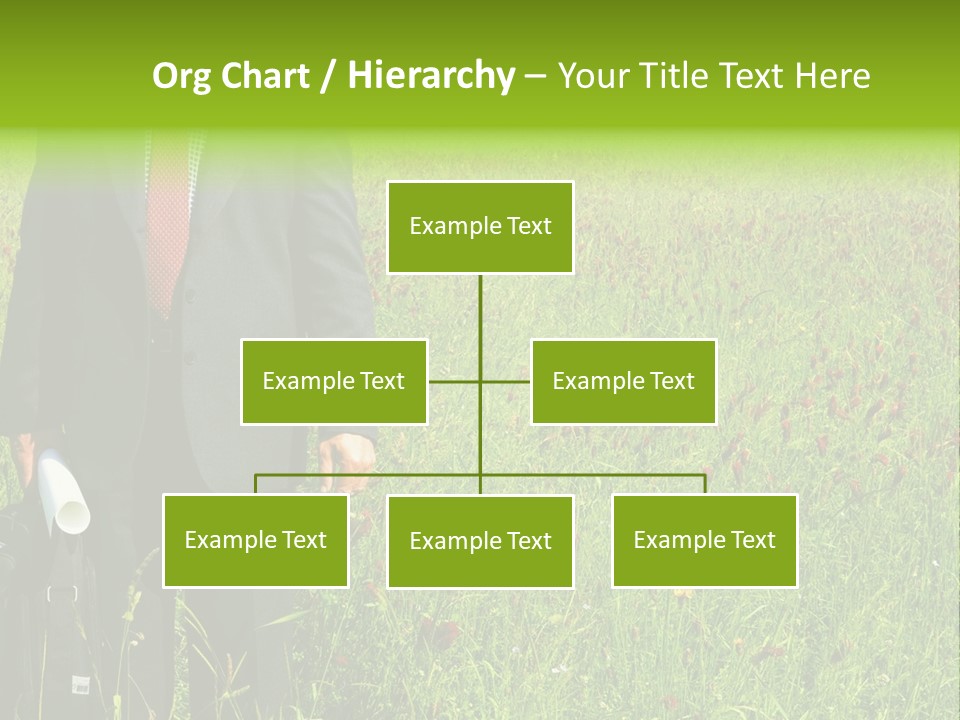 Org Chart / Hierarchy – Your Title Text Here

Example Text

Example Text

Example Text

Example Text

Example Text

Example Text